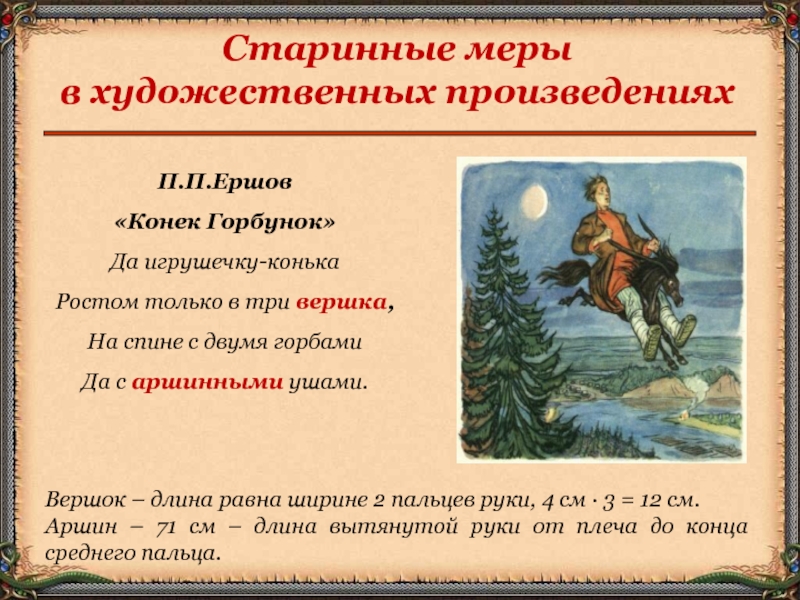 Старинные меры
в художественных произведениях

П.П.Ершов

«Конек Горбунок»

Да игрушечку-конька

Ростом только в три вершка,

На спине с двумя горбами

Да с аршинными ушами.

Вершок – длина равна ширине 2 пальцев руки, 4 см · 3 = 12 см.
Аршин – 71 см – длина вытянутой руки от плеча до конца среднего пальца.